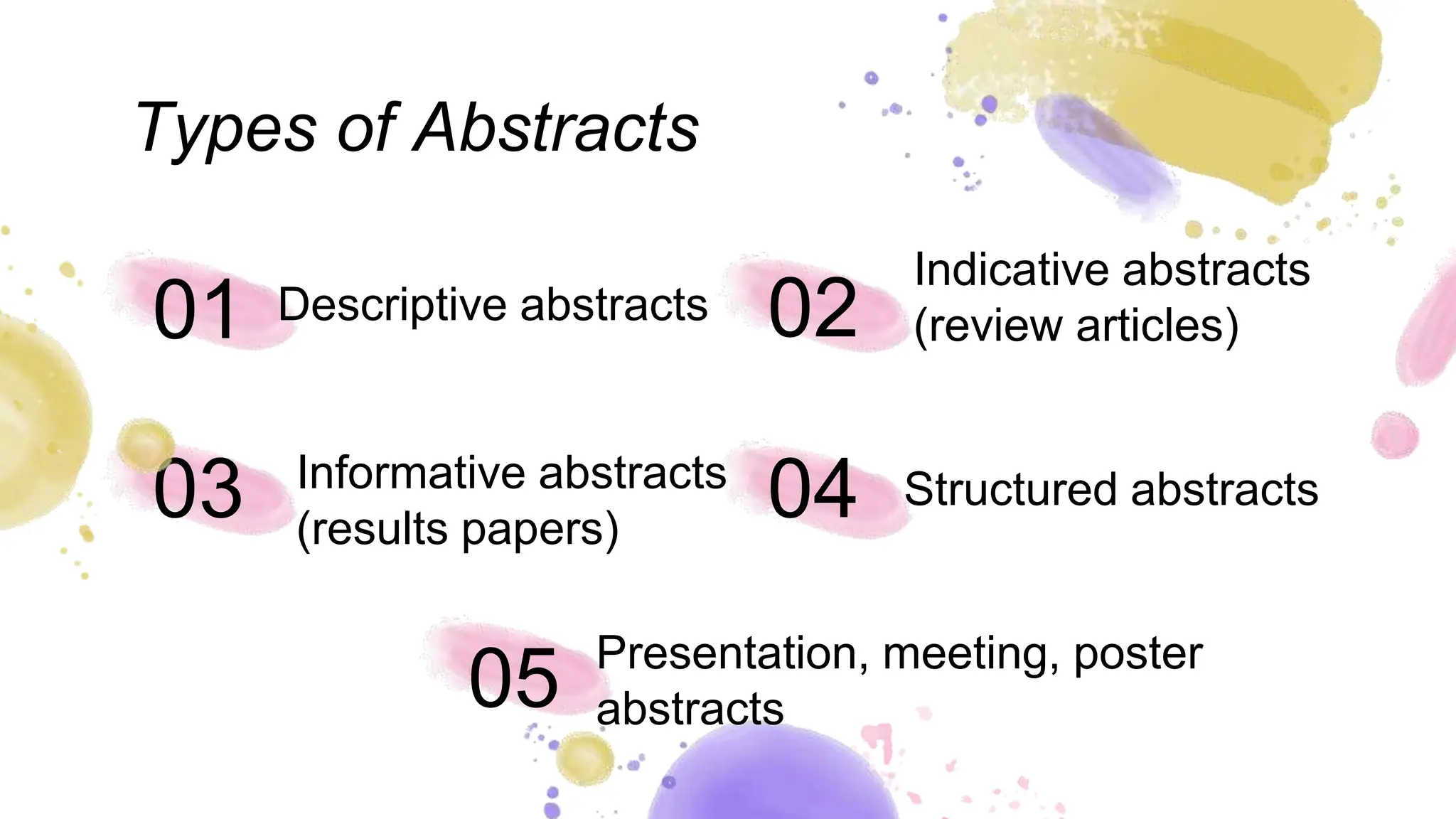 Types of Abstracts

01 Descriptive abstracts

02 Indicative abstracts (review articles)

03 Informative abstracts (results papers)

04 Structured abstracts

05 Presentation, meeting, poster abstracts